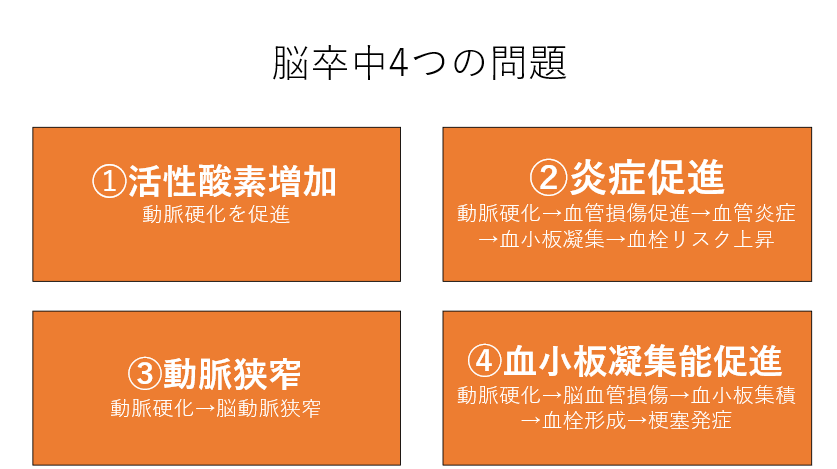 脳卒中4つの問題

①活性酸素増加
動脈硬化を促進

②炎症促進
動脈硬化→血管損傷促進→血管炎症→血小板凝集→血栓リスク上昇

③動脈狭窄
動脈硬化→脳動脈狭窄

④血小板凝集能促進
動脈硬化→脳血管損傷→血小板集積→血栓形成→梗塞発症